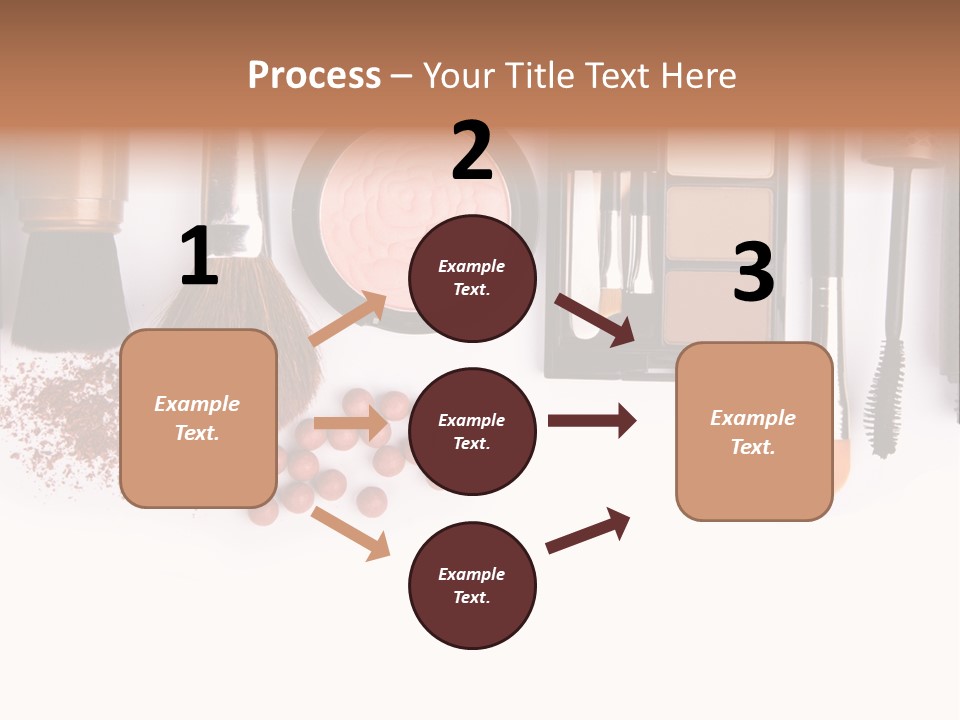 Process – Your Title Text Here

1

Example Text.

2

Example Text.

Example Text.

Example Text.

3

Example Text.